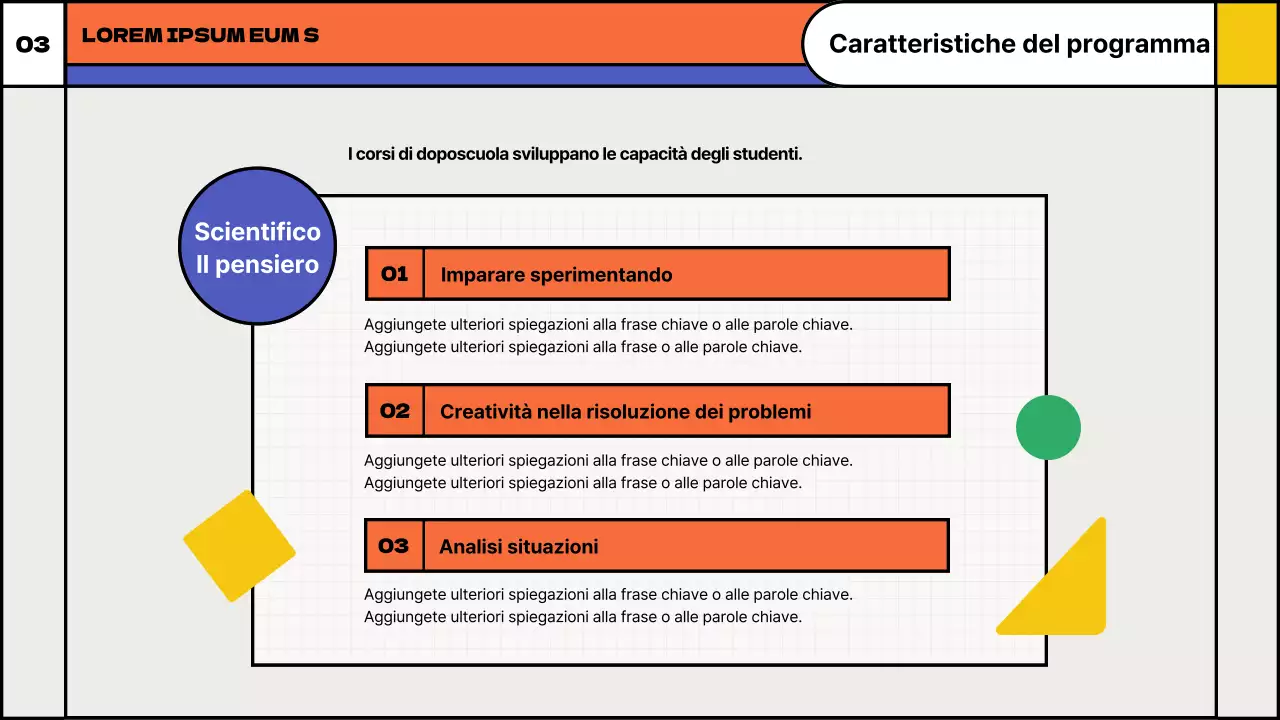 03

LOREM IPSUM EUM S

Caratteristiche del programma

I corsi di doposcuola sviluppano le capacità degli studenti.

Scientifico
Il pensiero

01 Imparare sperimentando

Aggiungete ulteriori spiegazioni alla frase chiave o alle parole chiave.
Aggiungete ulteriori spiegazioni alla frase o alle parole chiave.

02 Creatività nella risoluzione dei problemi

Aggiungete ulteriori spiegazioni alla frase chiave o alle parole chiave.
Aggiungete ulteriori spiegazioni alla frase o alle parole chiave.

03 Analisi situazioni

Aggiungete ulteriori spiegazioni alla frase chiave o alle parole chiave.
Aggiungete ulteriori spiegazioni alla frase o alle parole chiave.